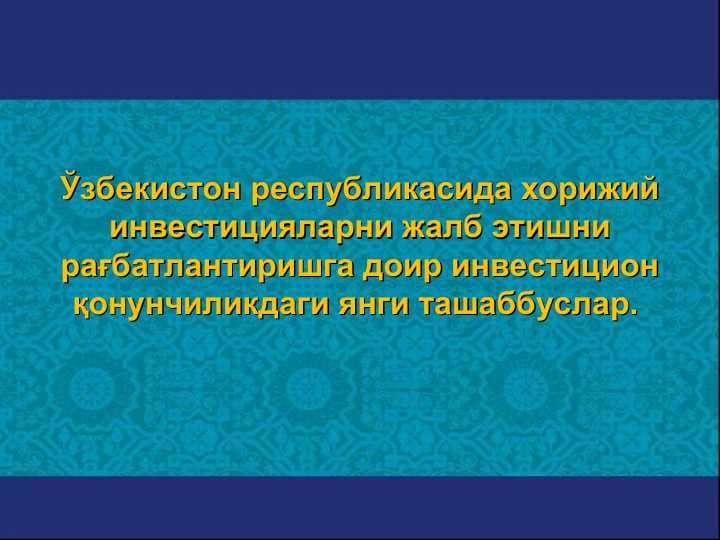 Ўзбекистон республикасида хорижий инвестицияларни жалб этишни рағбатлантиришга доир инвестицион қонунчиликдаги янги ташаббуслар.